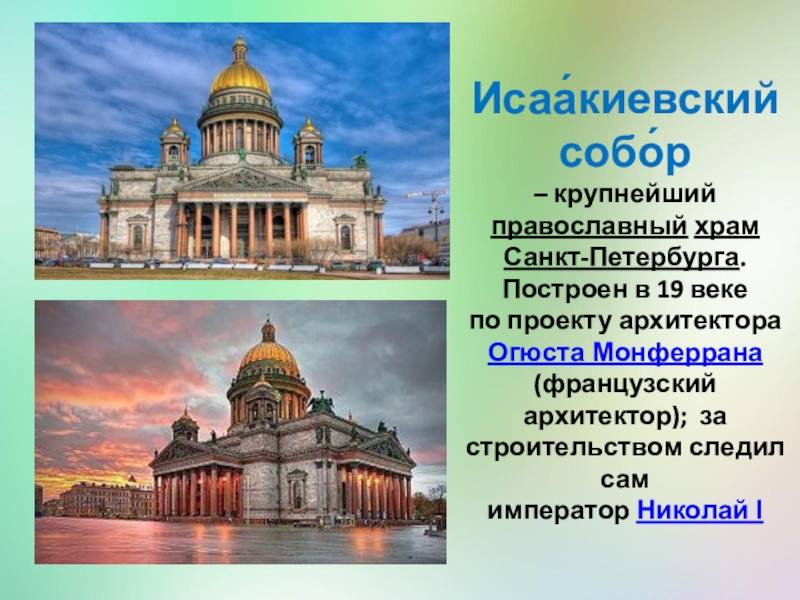 Исаа́киевский собо́р

– крупнейший православный храм Санкт-Петербурга. Построен в 19 веке по проекту архитектора Огюста Монферрана (французский архитектор); за строительством следил сам император Николай I